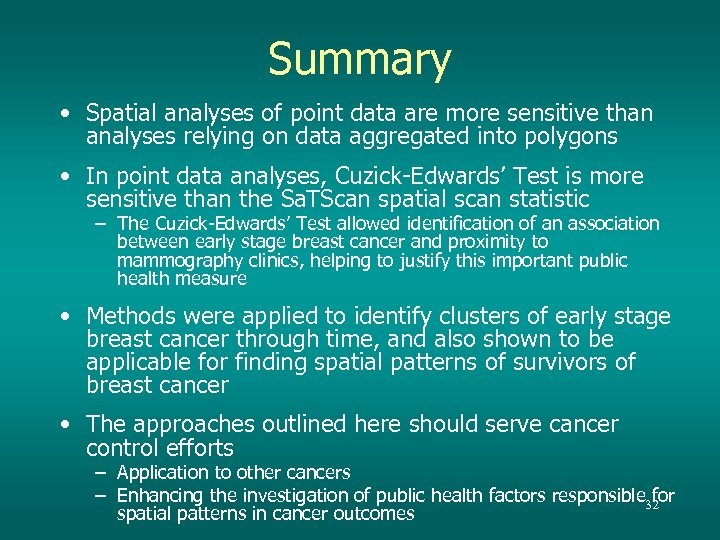 Summary

• Spatial analyses of point data are more sensitive than analyses relying on data aggregated into polygons

• In point data analyses, Cuzick-Edwards' Test is more sensitive than the SaTScan spatial scan statistic
– The Cuzick-Edwards' Test allowed identification of an association between early stage breast cancer and proximity to mammography clinics, helping to justify this important public health measure

• Methods were applied to identify clusters of early stage breast cancer through time, and also shown to be applicable for finding spatial patterns of survivors of breast cancer

• The approaches outlined here should serve cancer control efforts
– Application to other cancers
– Enhancing the investigation of public health factors responsible for spatial patterns in cancer outcomes

32